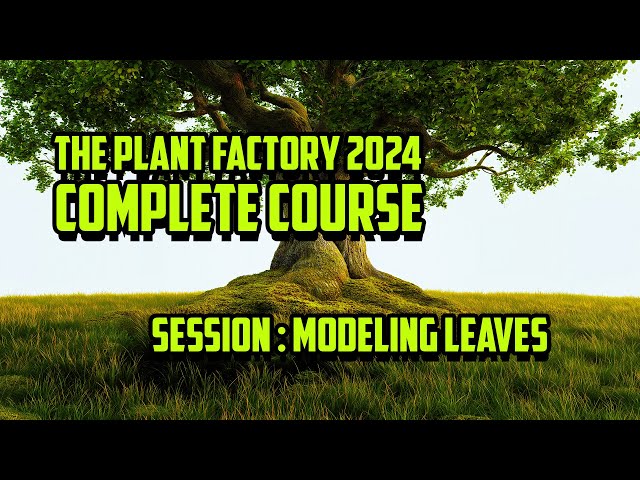 THE PLANT FACTORY 2024
COMPLETE COURSE

SESSION : MODELING LEAVES